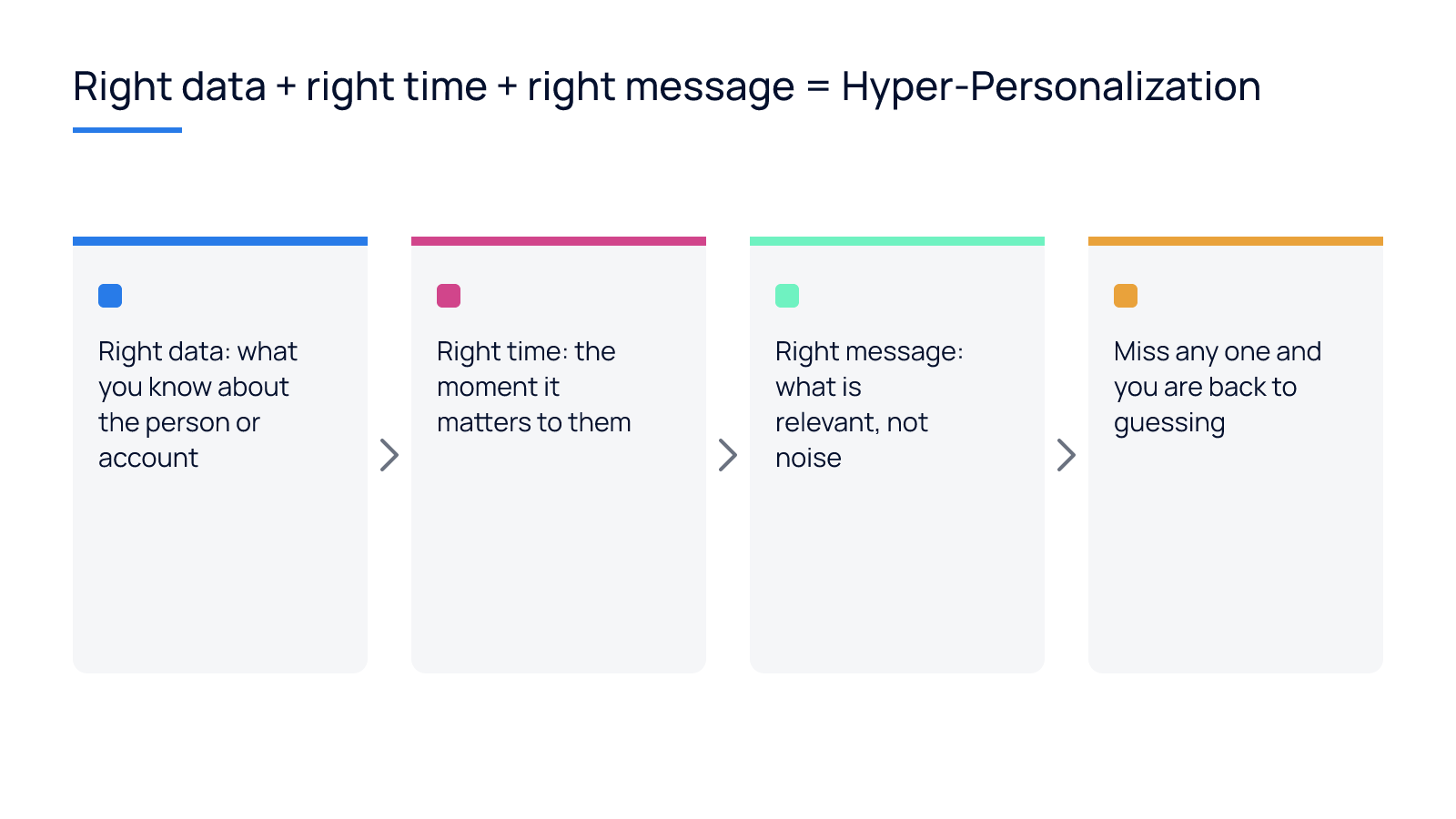 Right data + right time + right message = Hyper-Personalization

Right data: what you know about the person or account

Right time: the moment it matters to them

Right message: what is relevant, not noise

Miss any one and you are back to guessing